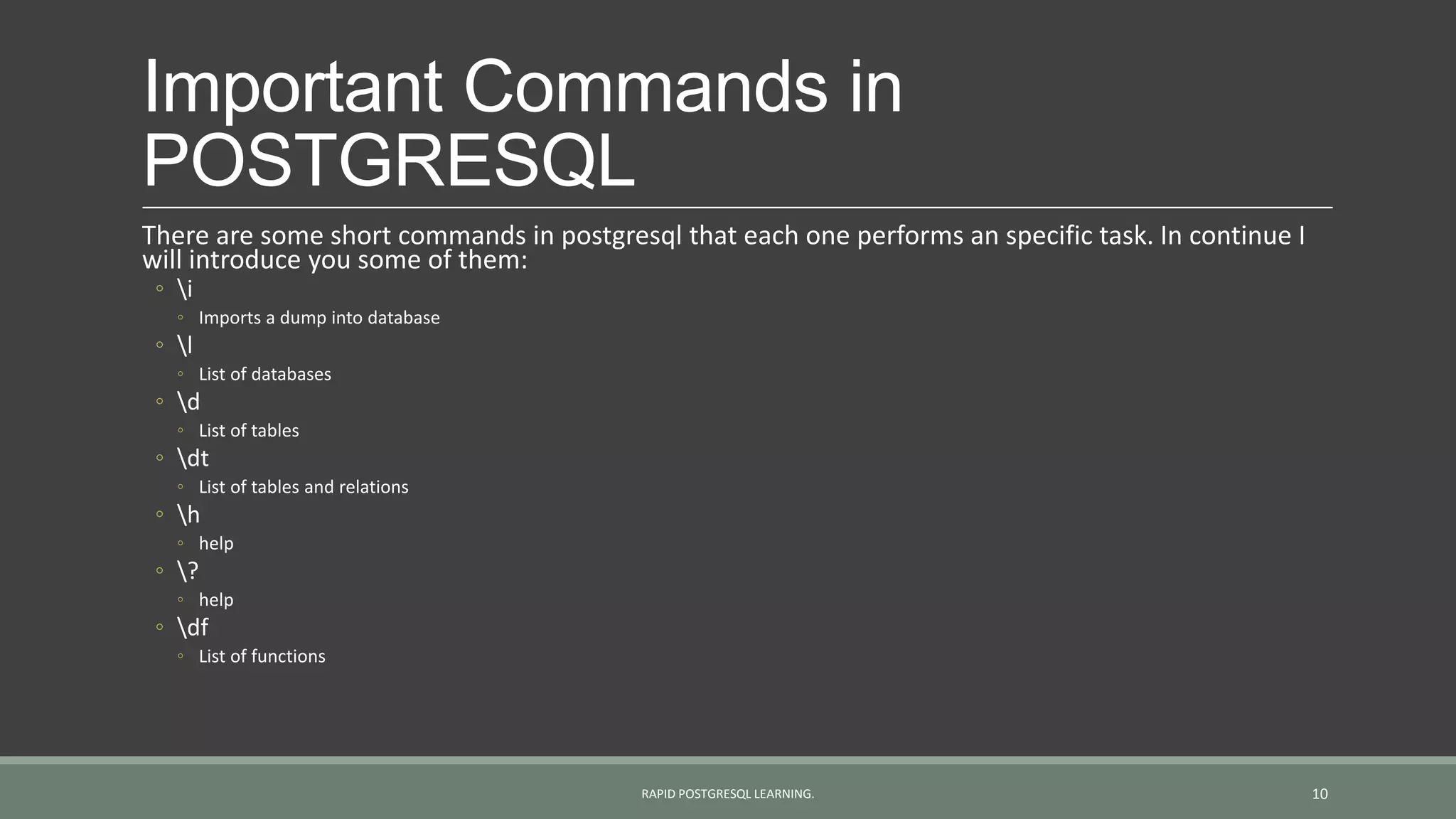 Important Commands in POSTGRESQL

There are some short commands in postgresql that each one performs an specific task. In continue I will introduce you some of them:

◦ \i
  ◦ Imports a dump into database
◦ \l
  ◦ List of databases
◦ \d
  ◦ List of tables
◦ \dt
  ◦ List of tables and relations
◦ \h
  ◦ help
◦ \?
  ◦ help
◦ \df
  ◦ List of functions

RAPID POSTGRESQL LEARNING.

10